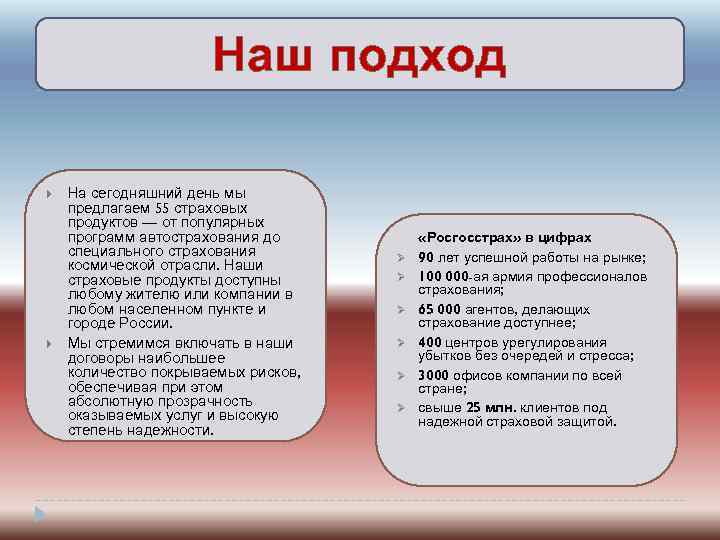 Наш подход

На сегодняшний день мы предлагаем 55 страховых продуктов — от популярных программ автострахования до специального страхования космической отрасли. Наши страховые продукты доступны любому жителю или компании в любом населенном пункте и городе России.

Мы стремимся включать в наши договоры наибольшее количество покрываемых рисков, обеспечивая при этом абсолютную прозрачность оказываемых услуг и высокую степень надежности.

«Росгосстрах» в цифрах

90 лет успешной работы на рынке;

100 000-ая армия профессионалов страхования;

65 000 агентов, делающих страхование доступнее;

400 центров урегулирования убытков без очередей и стресса;

3000 офисов компании по всей стране;

свыше 25 млн. клиентов под надежной страховой защитой.